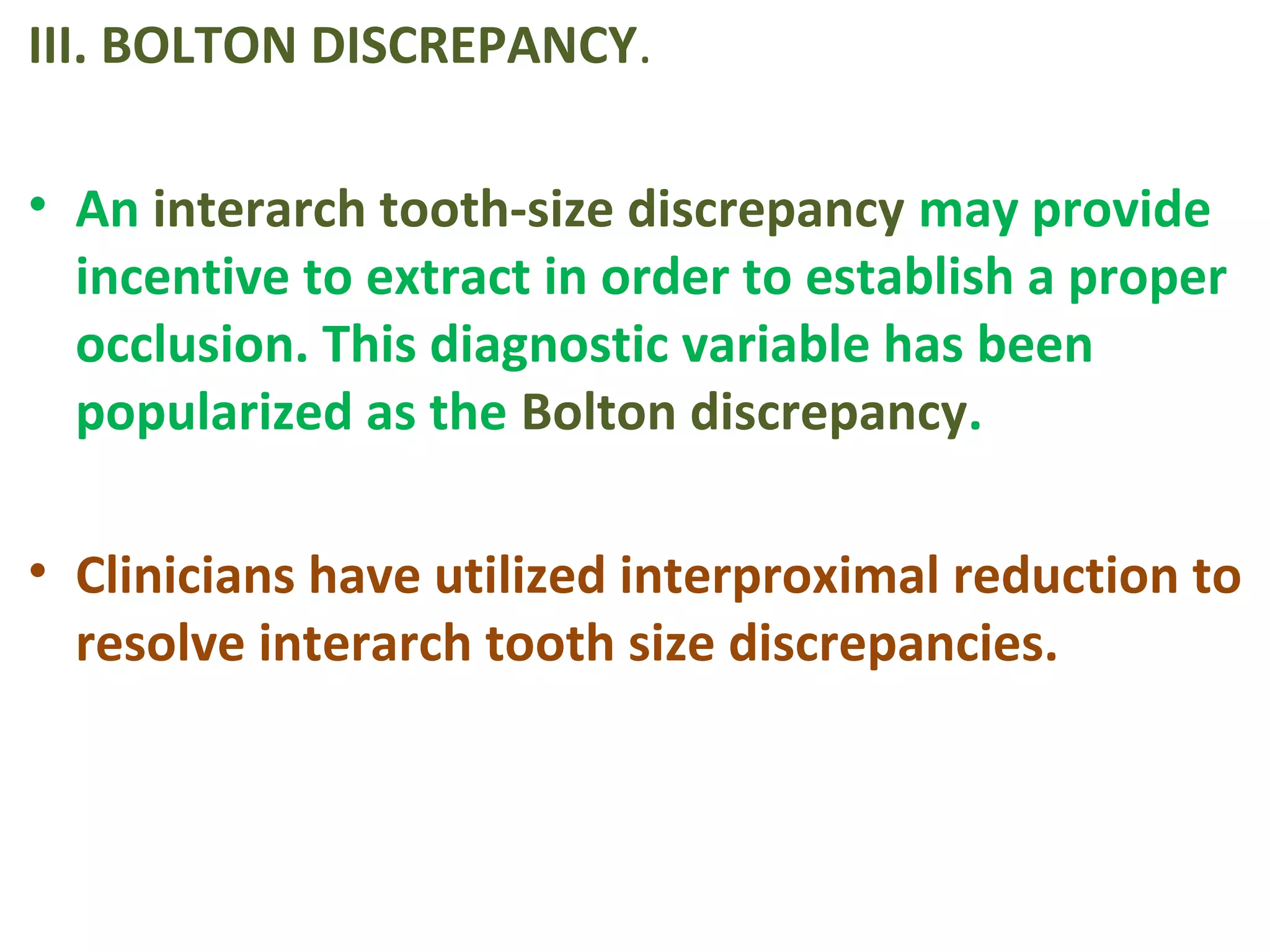 III. BOLTON DISCREPANCY.

• An interarch tooth-size discrepancy may provide incentive to extract in order to establish a proper occlusion. This diagnostic variable has been popularized as the Bolton discrepancy.

• Clinicians have utilized interproximal reduction to resolve interarch tooth size discrepancies.